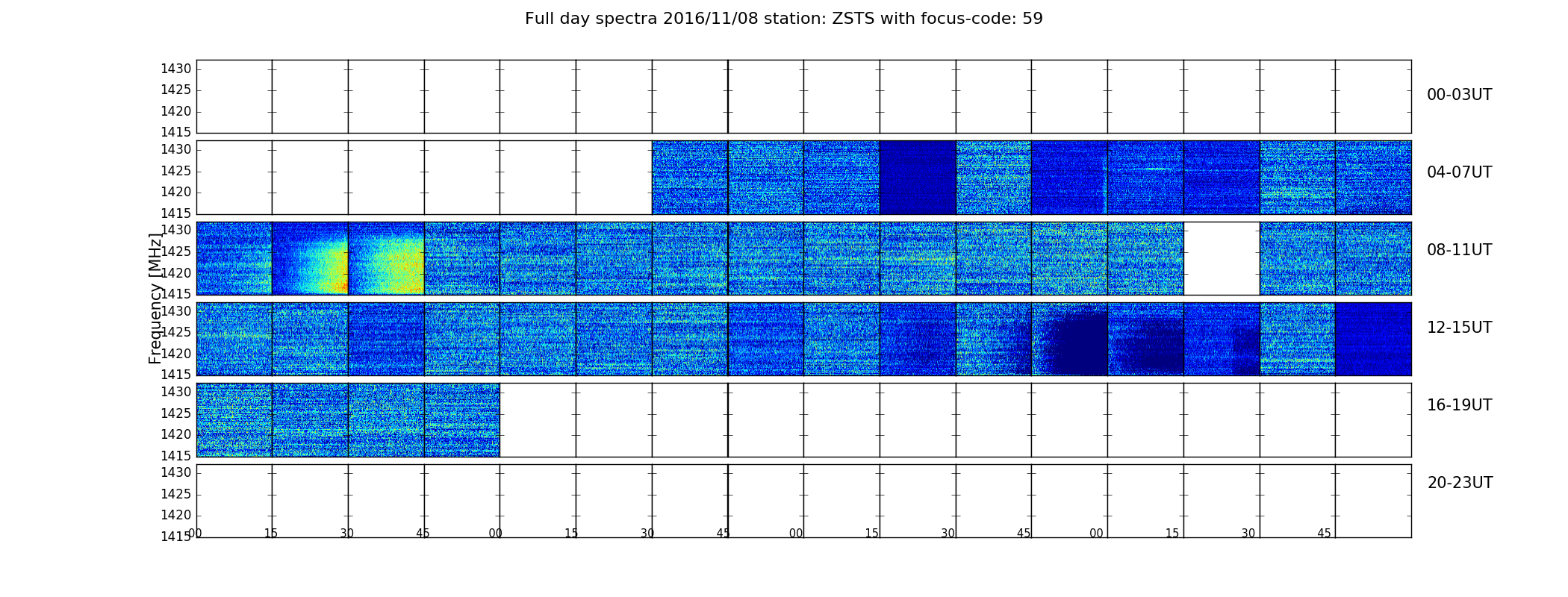 Full day spectra 2016/11/08 station: ZSTS with focus-code: 59

Frequency [MHz]

1430
1425
1420
1415
00-03UT

1430
1425
1420
1415
04-07UT

1430
1425
1420
1415
08-11UT

1430
1425
1420
1415
12-15UT

1430
1425
1420
1415
16-19UT

1430
1425
1420
1415
20-23UT

00 15 30 45 00 15 30 45 00 15 30 45 00 15 30 45